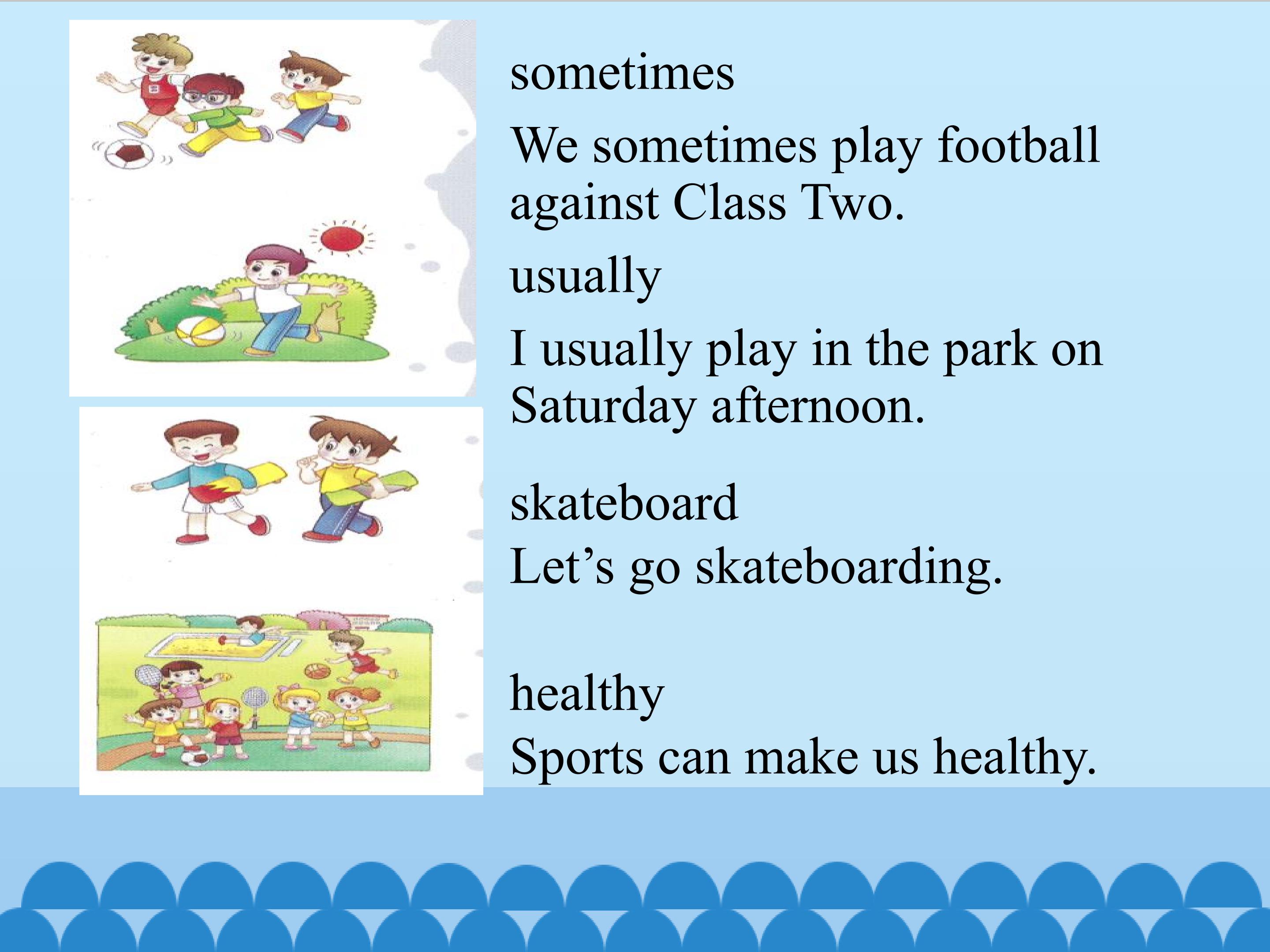 sometimes

We sometimes play football against Class Two.

usually

I usually play in the park on Saturday afternoon.

skateboard

Let's go skateboarding.

healthy

Sports can make us healthy.